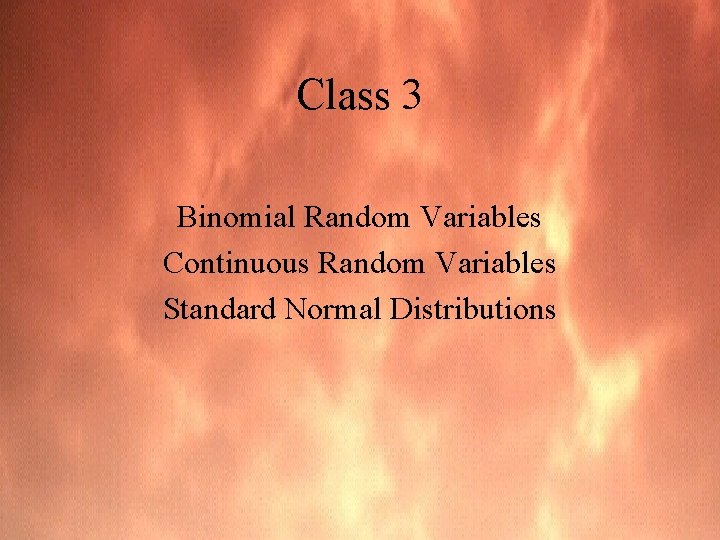 Class 3

Binomial Random Variables
Continuous Random Variables
Standard Normal Distributions